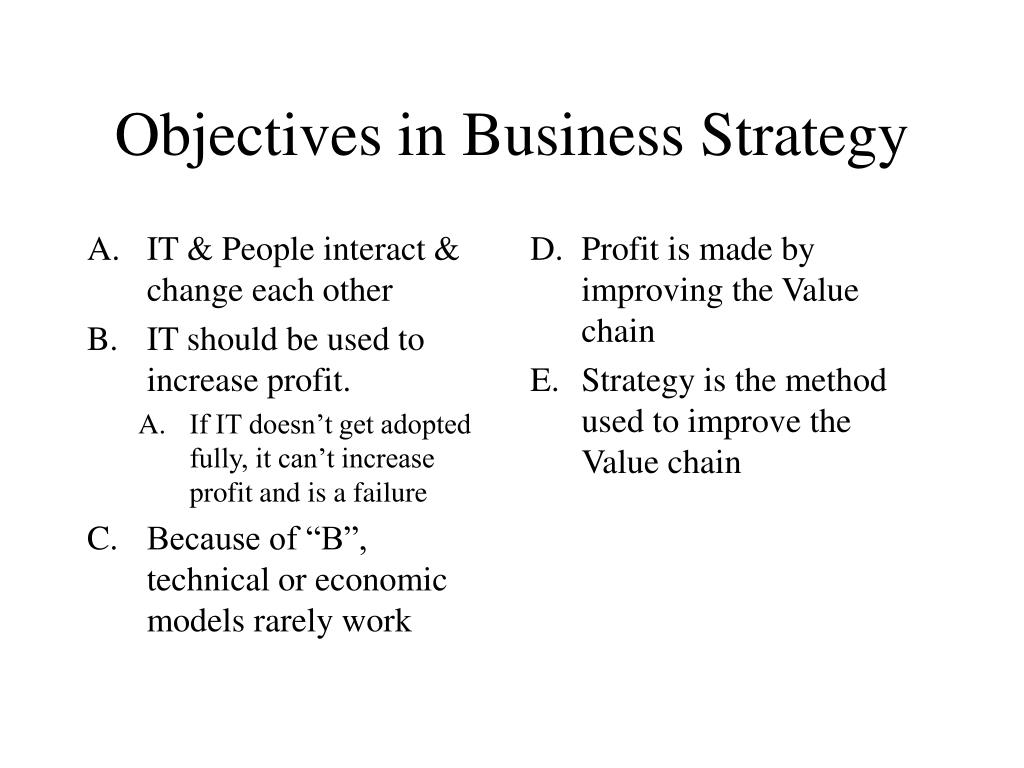 Objectives in Business Strategy

A. IT & People interact & change each other

B. IT should be used to increase profit.

A. If IT doesn’t get adopted fully, it can’t increase profit and is a failure

C. Because of “B”, technical or economic models rarely work

D. Profit is made by improving the Value chain

E. Strategy is the method used to improve the Value chain